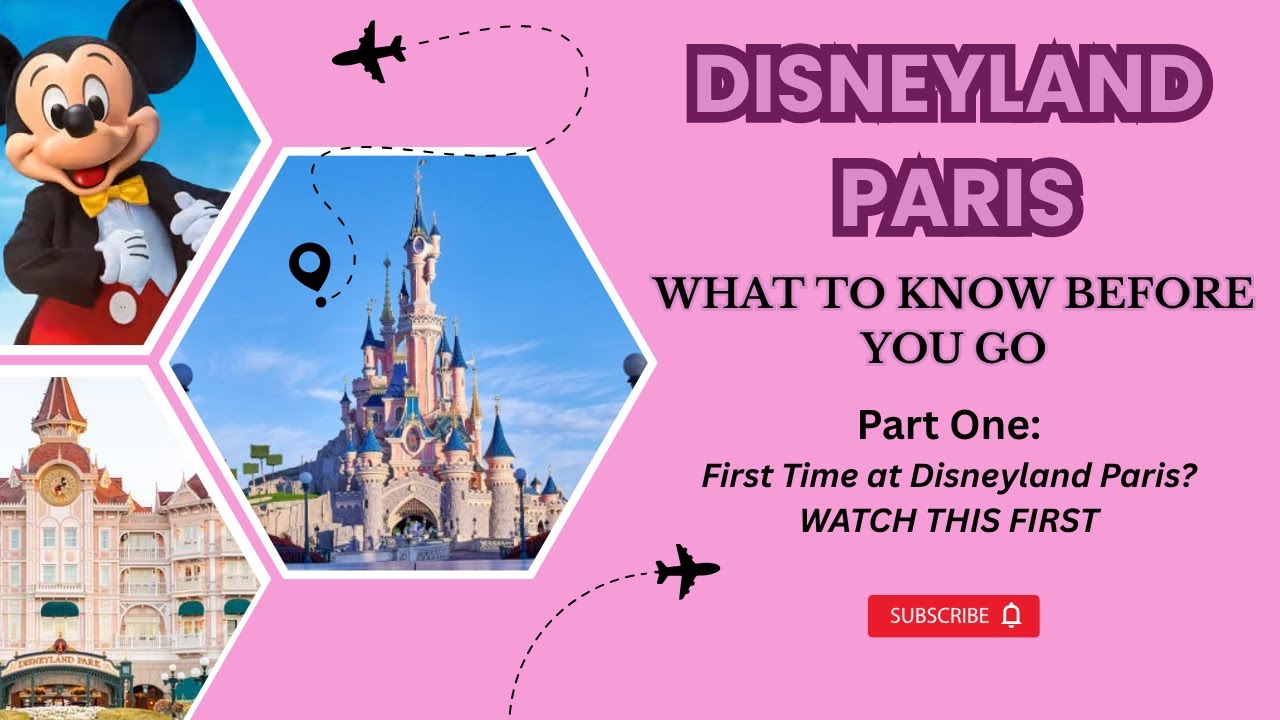 DISNEYLAND PARIS

WHAT TO KNOW BEFORE YOU GO

Part One:

First Time at Disneyland Paris? WATCH THIS FIRST

SUBSCRIBE

DISNEYLAND PARK